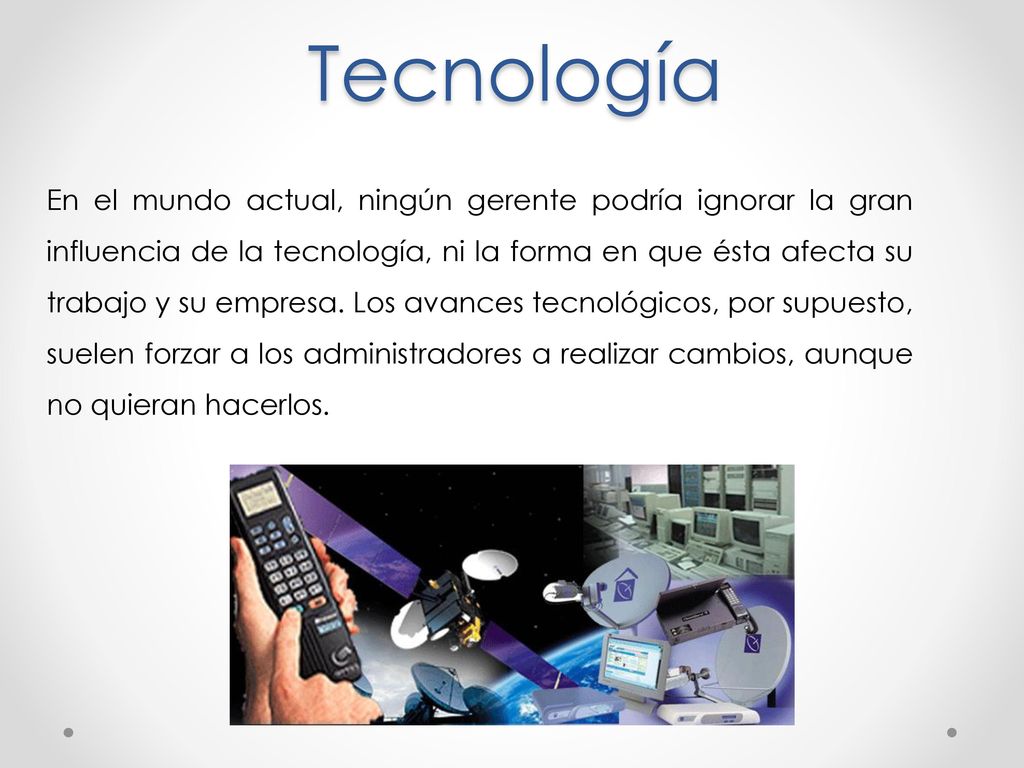 Tecnología

En el mundo actual, ningún gerente podría ignorar la gran influencia de la tecnología, ni la forma en que ésta afecta su trabajo y su empresa. Los avances tecnológicos, por supuesto, suelen forzar a los administradores a realizar cambios, aunque no quieran hacerlos.